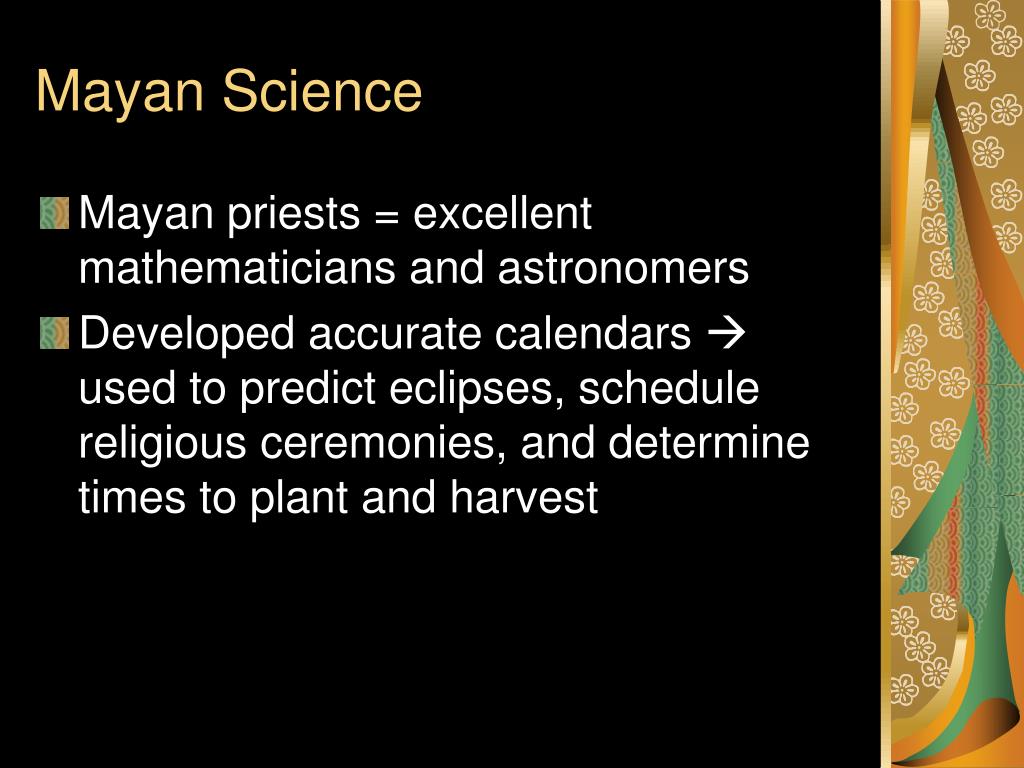 Mayan Science

Mayan priests = excellent mathematicians and astronomers

Developed accurate calendars → used to predict eclipses, schedule religious ceremonies, and determine times to plant and harvest